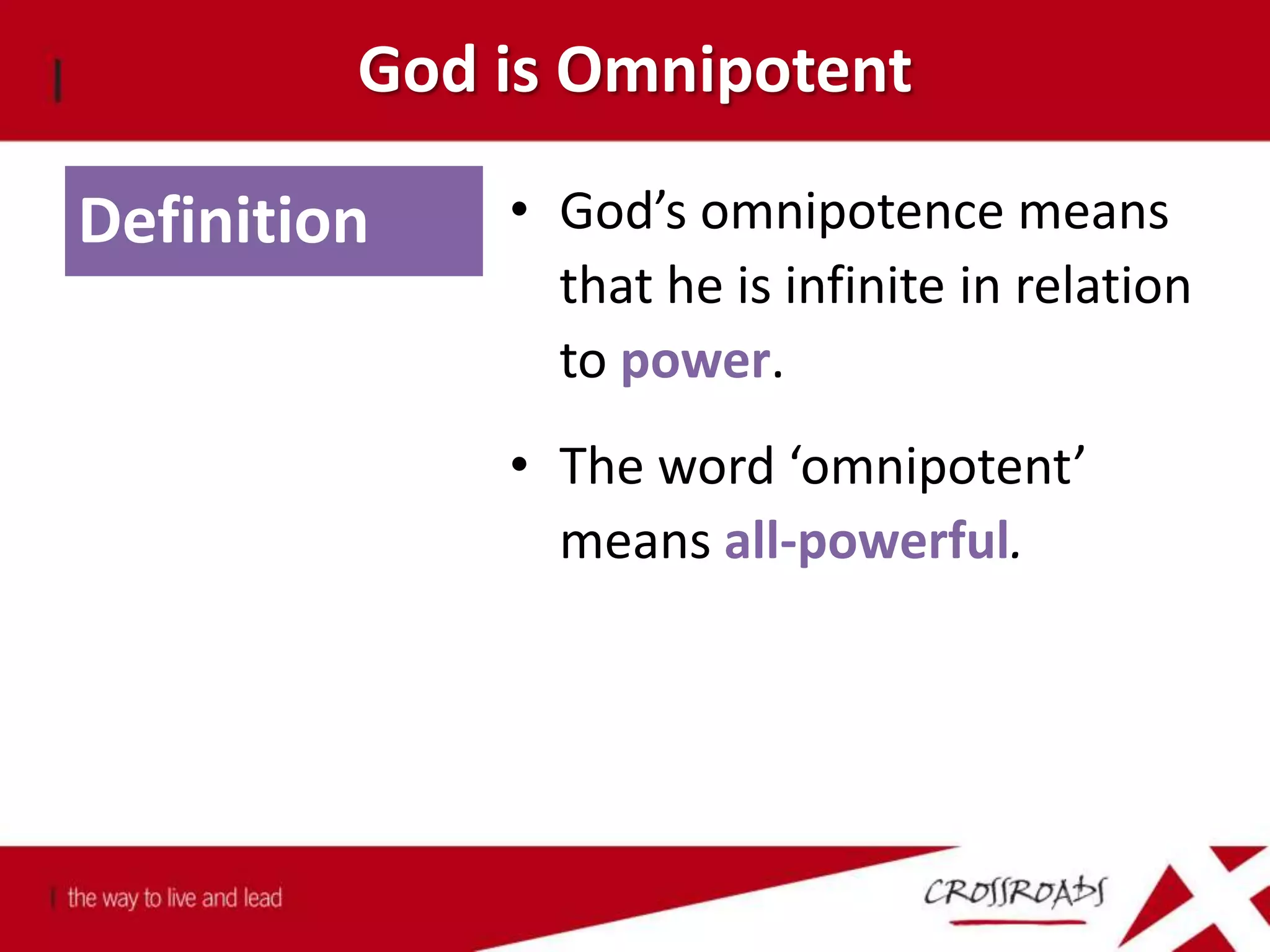 God is Omnipotent

Definition

• God's omnipotence means that he is infinite in relation to power.

• The word 'omnipotent' means all-powerful.

the way to live and lead

CROSSROADS